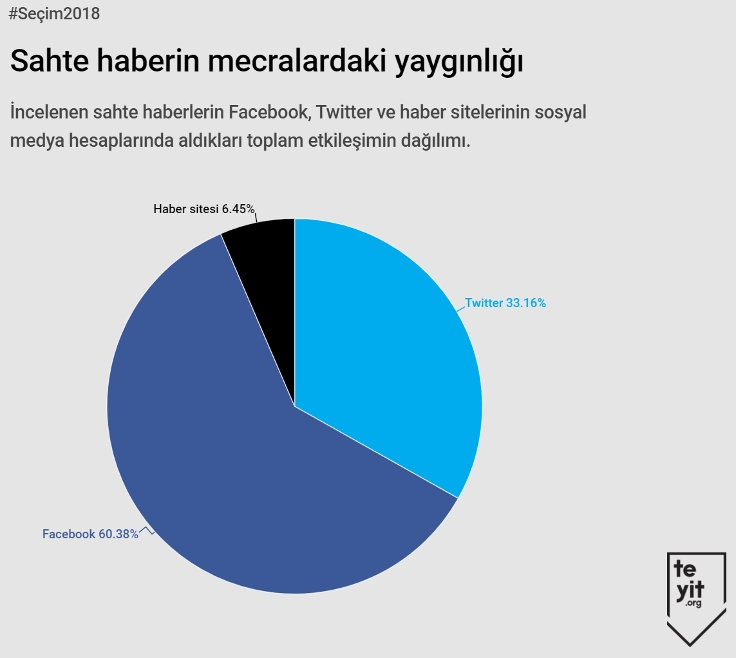 #Seçim2018

Sahte haberin mecralardaki yaygınlığı

İncelenen sahte haberlerin Facebook, Twitter ve haber sitelerinin sosyal medya hesaplarında aldıkları toplam etkileşimin dağılımı.

Haber sitesi 6.45%

Twitter 33.16%

Facebook 60.38%

te
yit
.org